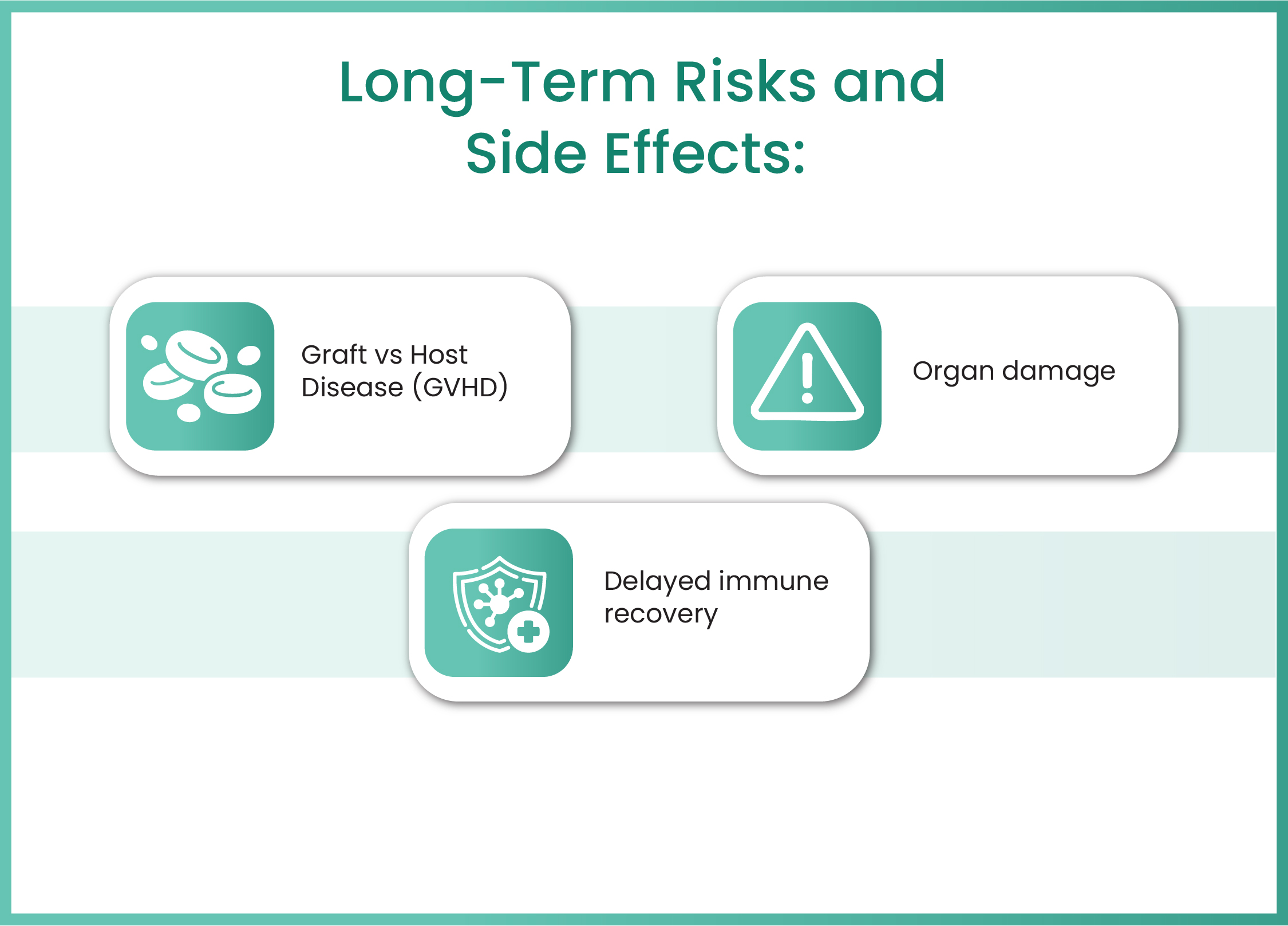 Long-Term Risks and Side Effects:

Graft vs Host Disease (GVHD)

Organ damage

Delayed immune recovery